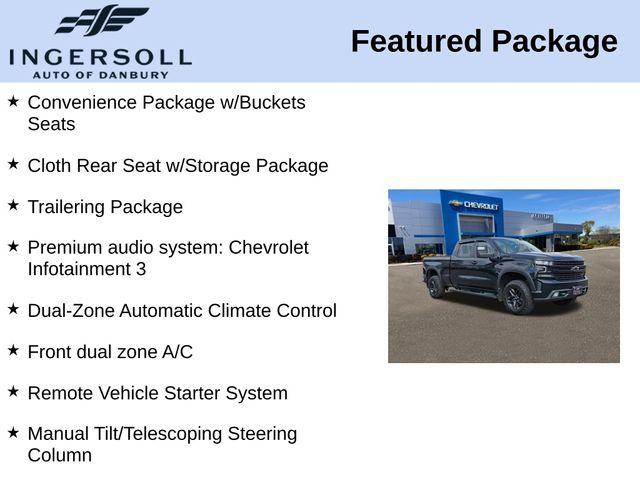 INGERSOLL
AUTO OF DANBURY

Featured Package

★ Convenience Package w/Buckets Seats

★ Cloth Rear Seat w/Storage Package

★ Trailering Package

★ Premium audio system: Chevrolet Infotainment 3

★ Dual-Zone Automatic Climate Control

★ Front dual zone A/C

★ Remote Vehicle Starter System

★ Manual Tilt/Telescoping Steering Column

CHEVROLET